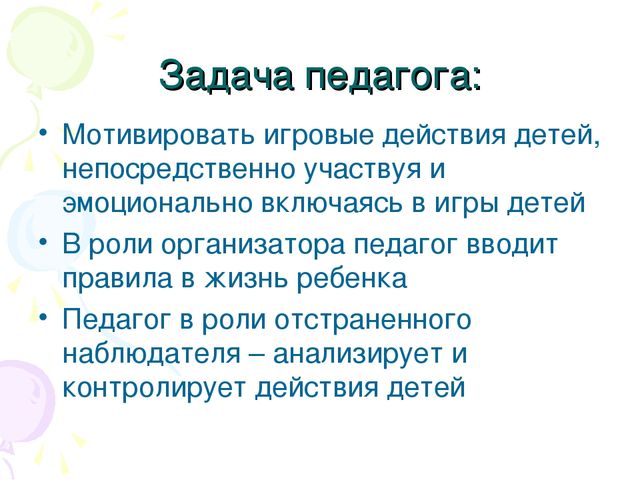 Задача педагога:

• Мотивировать игровые действия детей, непосредственно участвуя и эмоционально включаясь в игры детей

• В роли организатора педагог вводит правила в жизнь ребенка

• Педагог в роли отстраненного наблюдателя – анализирует и контролирует действия детей